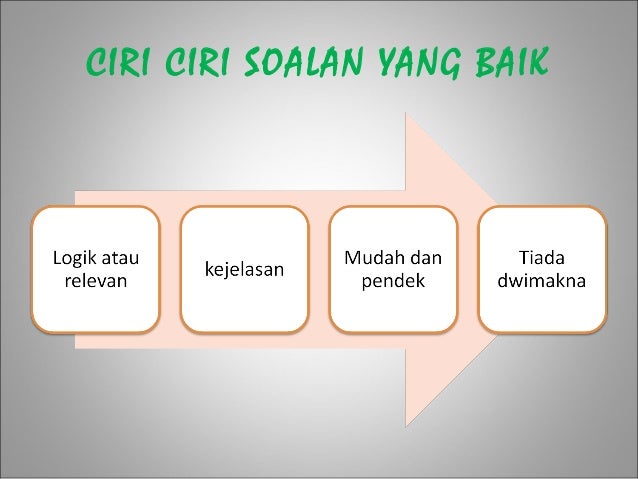 CIRI CIRI SOALAN YANG BAIK

Logik atau relevan

kejelasan

Mudah dan pendek

Tiada dwimakna